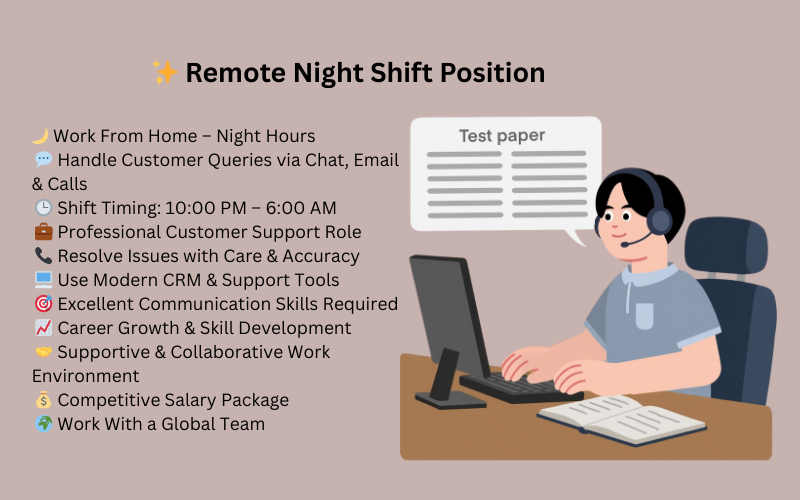 ✨ Remote Night Shift Position

🌙 Work From Home – Night Hours
💬 Handle Customer Queries via Chat, Email & Calls
🕒 Shift Timing: 10:00 PM – 6:00 AM
💼 Professional Customer Support Role
📞 Resolve Issues with Care & Accuracy
💻 Use Modern CRM & Support Tools
🎯 Excellent Communication Skills Required
📈 Career Growth & Skill Development
🤝 Supportive & Collaborative Work Environment
💰 Competitive Salary Package
🌍 Work With a Global Team

Test paper